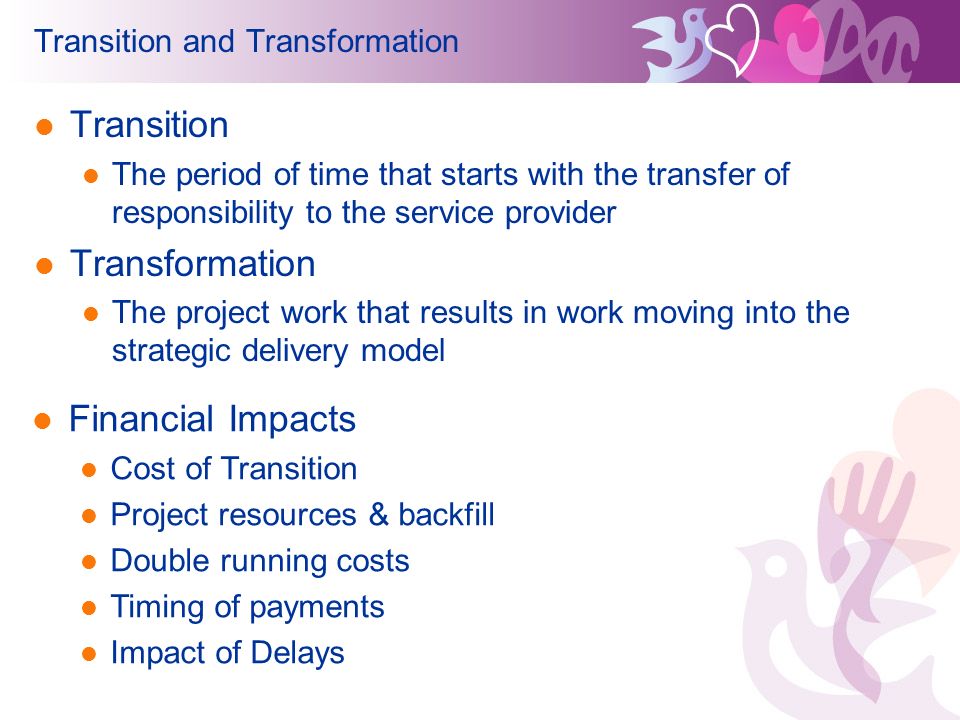 Transition and Transformation

- Transition
  - The period of time that starts with the transfer of responsibility to the service provider
- Transformation
  - The project work that results in work moving into the strategic delivery model
- Financial Impacts
  - Cost of Transition
  - Project resources & backfill
  - Double running costs
  - Timing of payments
  - Impact of Delays